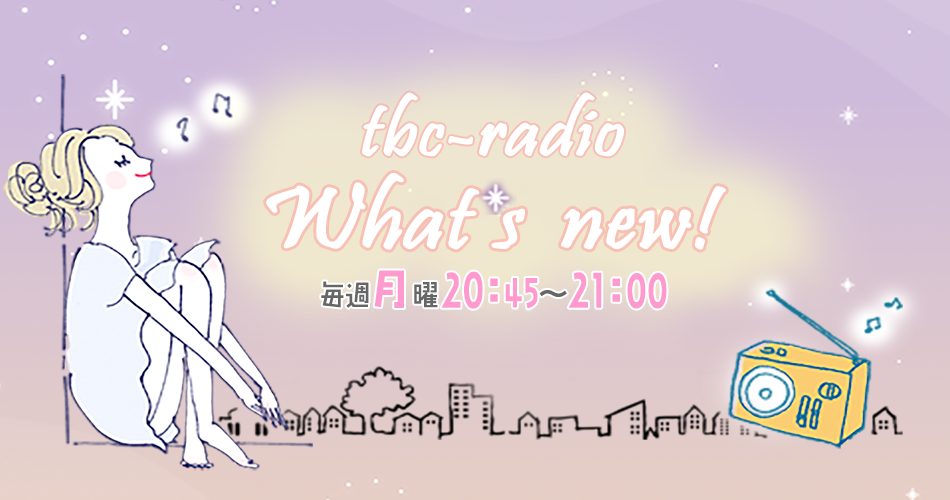 tbc-radio
What's new!
毎週月曜20:45〜21:00